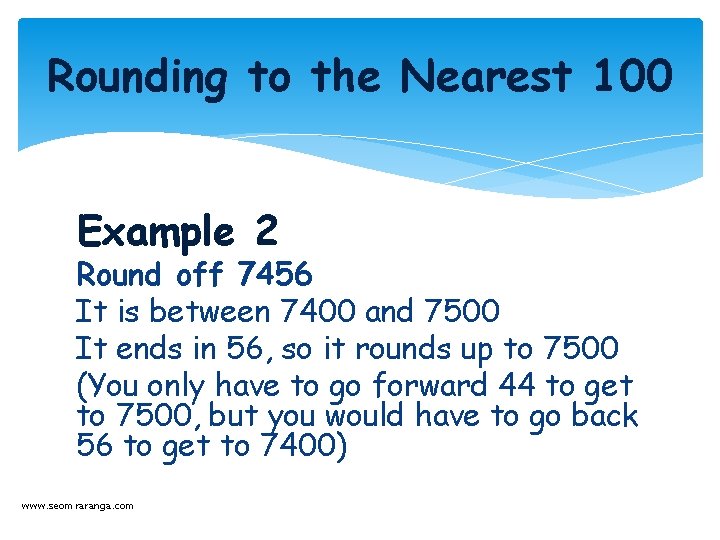 Rounding to the Nearest 100

Example 2
Round off 7456
It is between 7400 and 7500
It ends in 56, so it rounds up to 7500
(You only have to go forward 44 to get to 7500, but you would have to go back 56 to get to 7400)

www.seomraranga.com